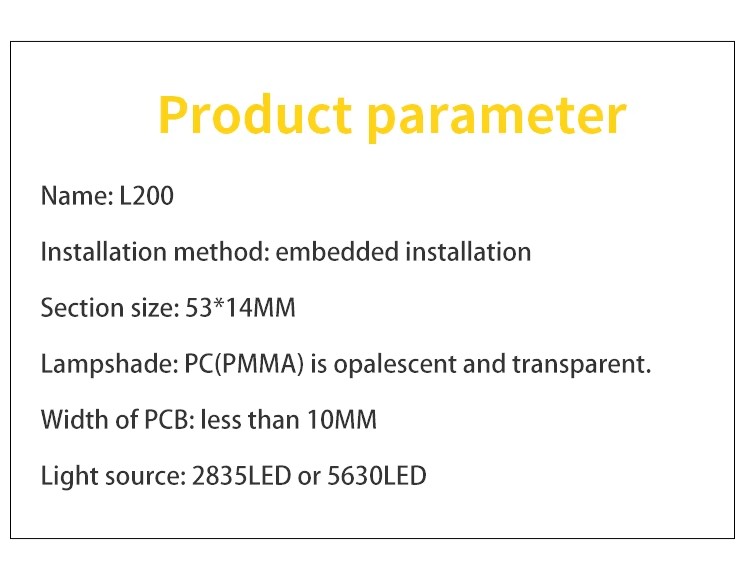 Product parameter

Name: L200

Installation method: embedded installation

Section size: 53*14MM

Lampshade: PC(PMMA) is opalescent and transparent.

Width of PCB: less than 10MM

Light source: 2835LED or 5630LED